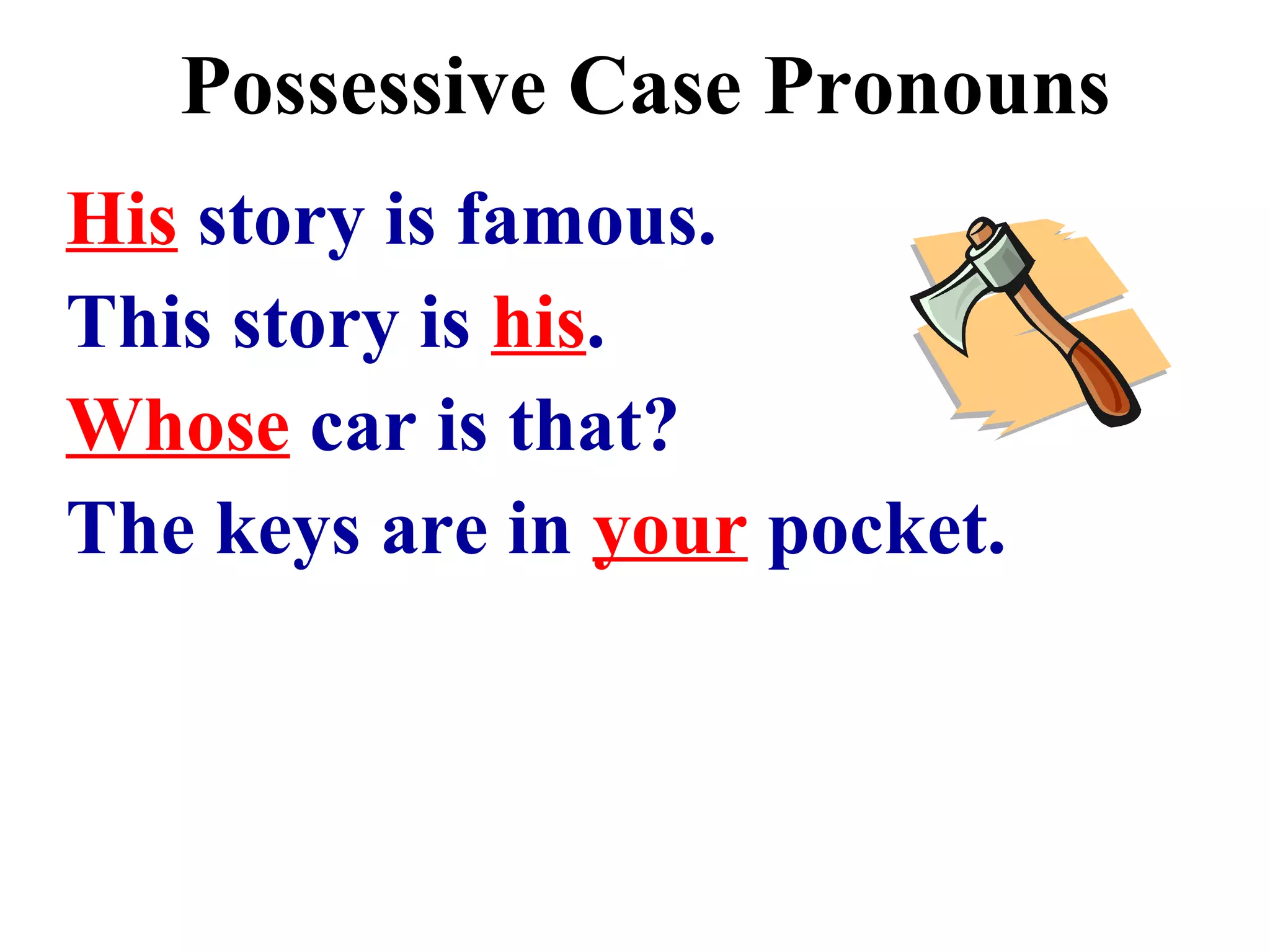 Possessive Case Pronouns

His story is famous.

This story is his.

Whose car is that?

The keys are in your pocket.